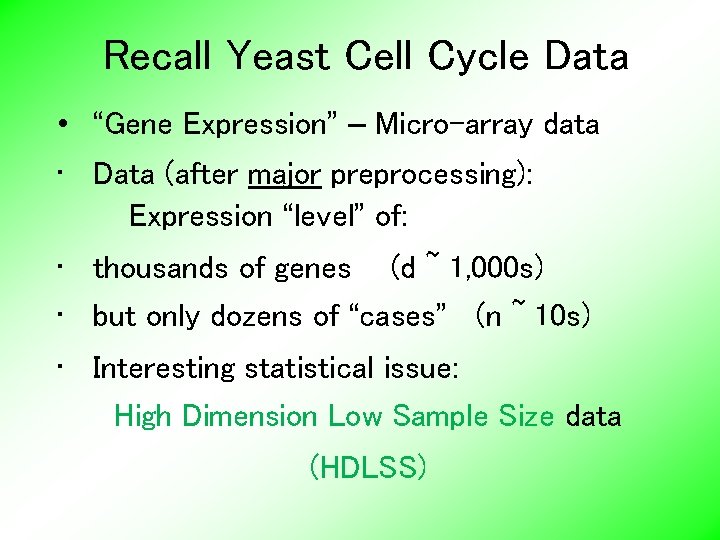 Recall Yeast Cell Cycle Data

• "Gene Expression" – Micro-array data

• Data (after major preprocessing):
Expression "level" of:

• thousands of genes (d ~ 1,000s)

• but only dozens of "cases" (n ~ 10s)

• Interesting statistical issue:
High Dimension Low Sample Size data
(HDLSS)